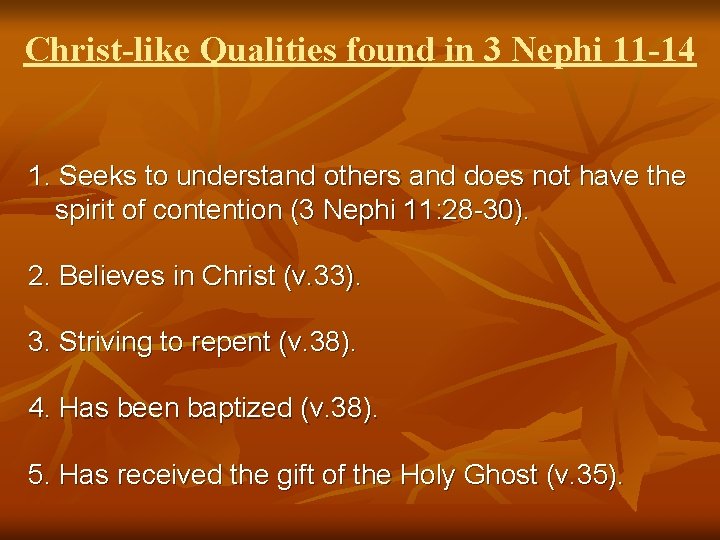 Christ-like Qualities found in 3 Nephi 11-14

1. Seeks to understand others and does not have the spirit of contention (3 Nephi 11:28-30).

2. Believes in Christ (v.33).

3. Striving to repent (v.38).

4. Has been baptized (v.38).

5. Has received the gift of the Holy Ghost (v.35).